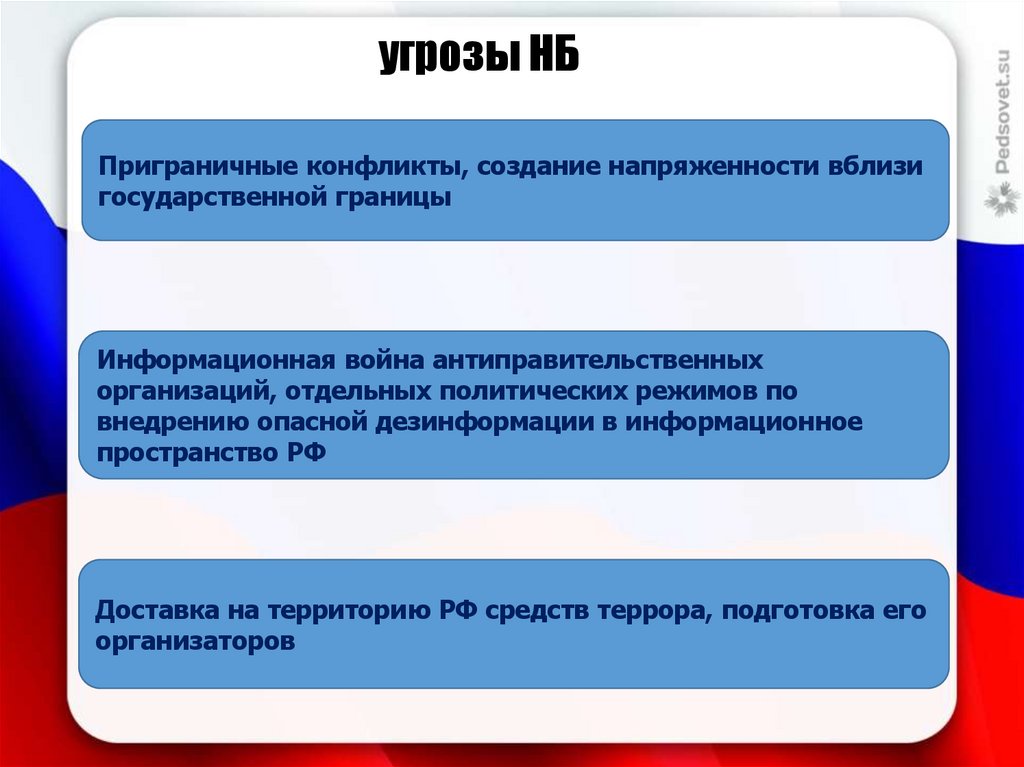 угрозы НБ

Приграничные конфликты, создание напряженности вблизи государственной границы

Информационная война антиправительственных организаций, отдельных политических режимов по внедрению опасной дезинформации в информационное пространство РФ

Доставка на территорию РФ средств террора, подготовка его организаторов

Pedsovet.su